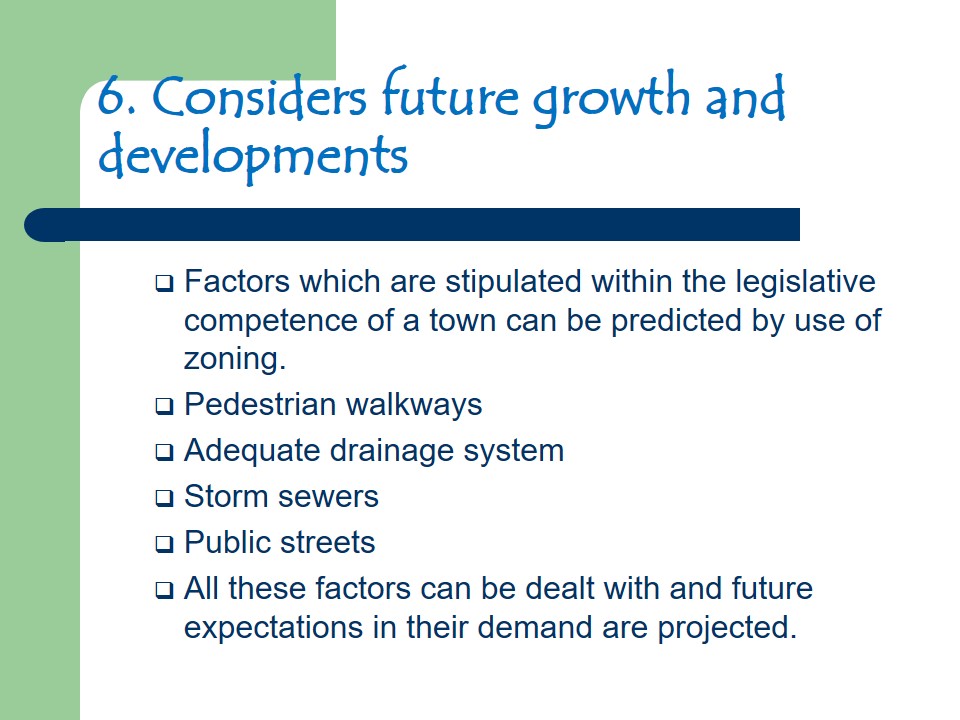 6. Considers future growth and developments

❑ Factors which are stipulated within the legislative competence of a town can be predicted by use of zoning.
❑ Pedestrian walkways
❑ Adequate drainage system
❑ Storm sewers
❑ Public streets
❑ All these factors can be dealt with and future expectations in their demand are projected.